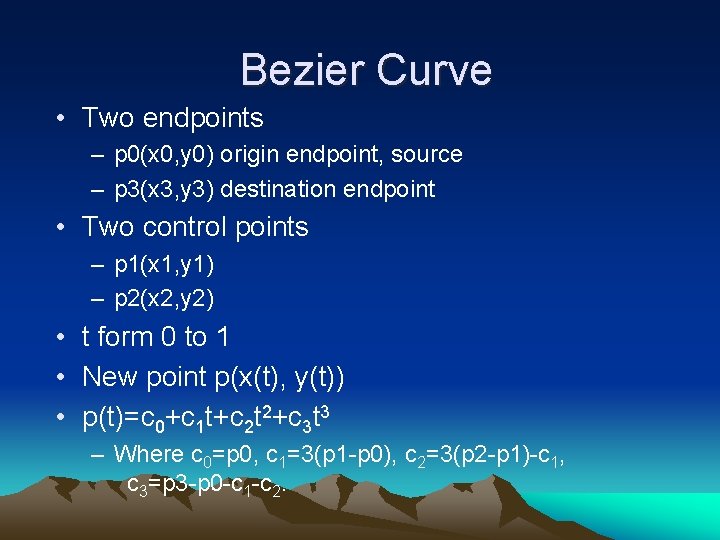 Bezier Curve

• Two endpoints
  – p0(x0,y0) origin endpoint, source
  – p3(x3,y3) destination endpoint
• Two control points
  – p1(x1,y1)
  – p2(x2,y2)
• t form 0 to 1
• New point p(x(t), y(t))
• $p(t)=c_0+c_1t+c_2t^2+c_3t^3$
  – Where $c_0$=p0, $c_1$=3(p1-p0), $c_2$=3(p2-p1)-$c_1$, $c_3$=p3-p0-$c_1$-$c_2$.